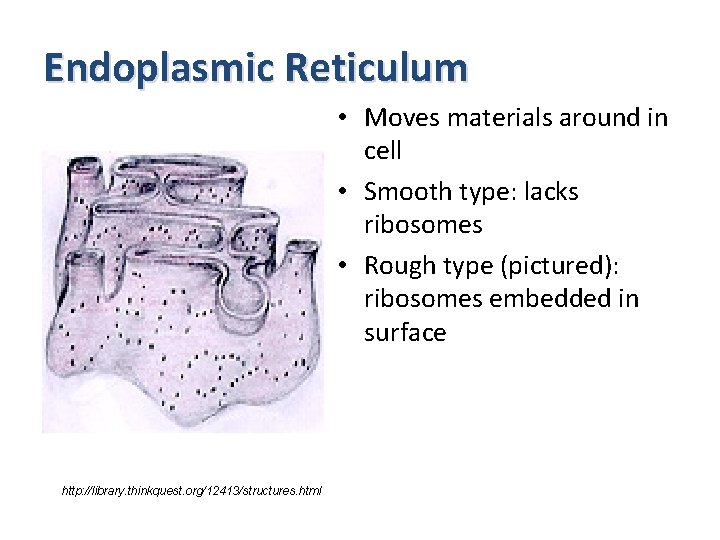 Endoplasmic Reticulum

• Moves materials around in cell
• Smooth type: lacks ribosomes
• Rough type (pictured): ribosomes embedded in surface

http://library.thinkquest.org/12413/structures.html